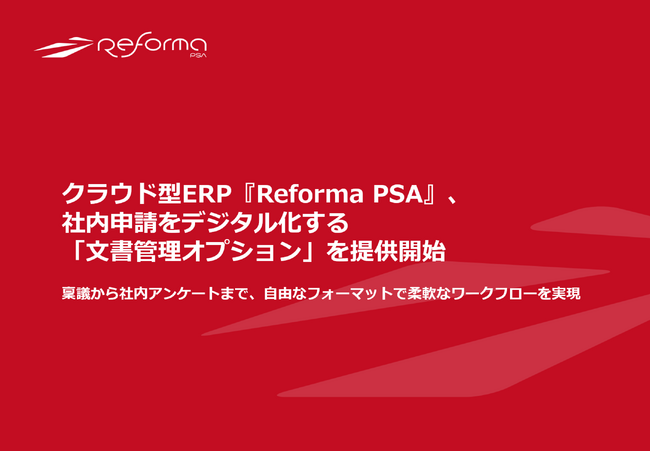 Reforma
PSA

クラウド型ERP『Reforma PSA』、
社内申請をデジタル化する
「文書管理オプション」を提供開始

稟議から社内アンケートまで、自由なフォーマットで柔軟なワークフローを実現